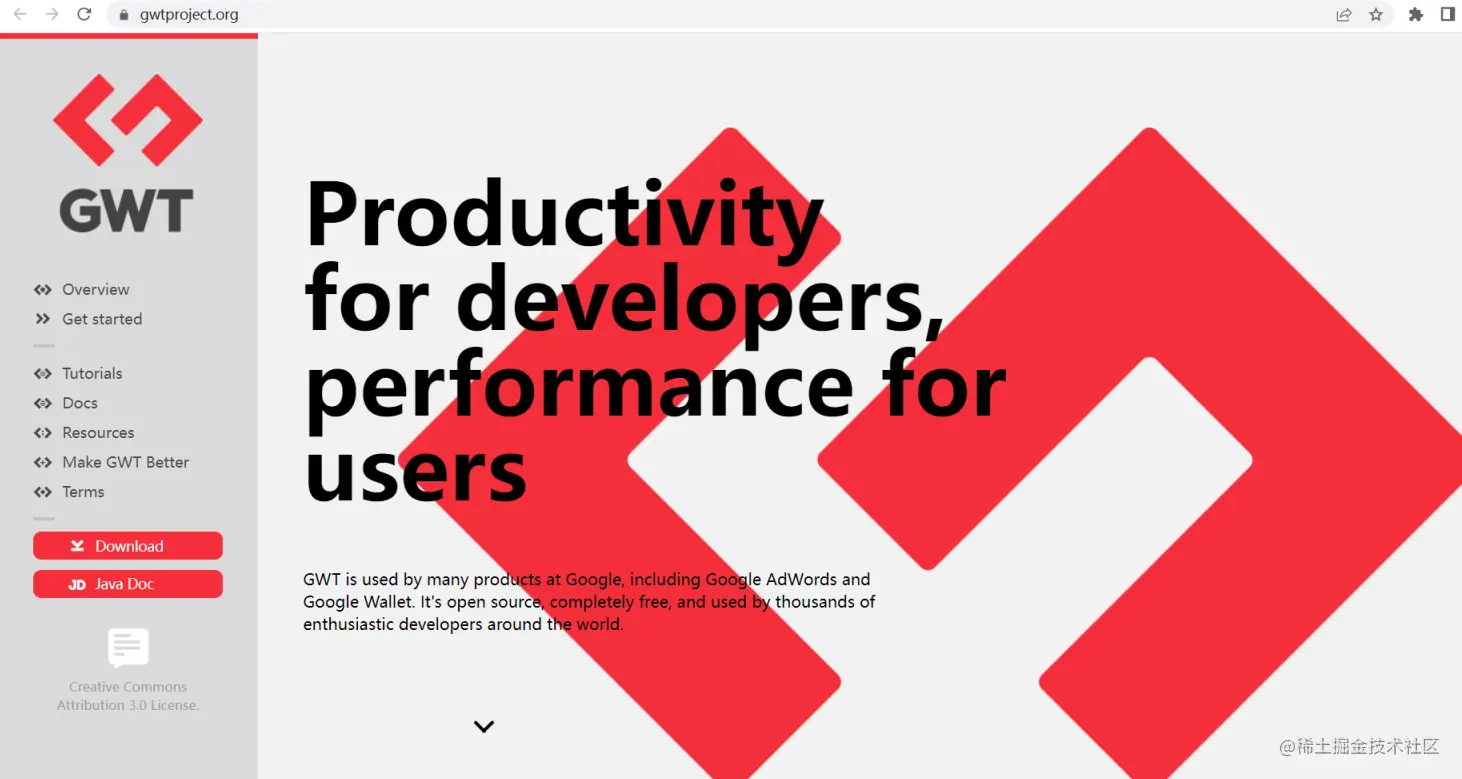 gwtproject.org

GWT

Overview
Get started

Tutorials
Docs
Resources
Make GWT Better
Terms

Download
JD Java Doc

Creative Commons Attribution 3.0 License.

Productivity for developers, performance for users

GWT is used by many products at Google, including Google AdWords and Google Wallet. It's open source, completely free, and used by thousands of enthusiastic developers around the world.

@稀土掘金技术社区